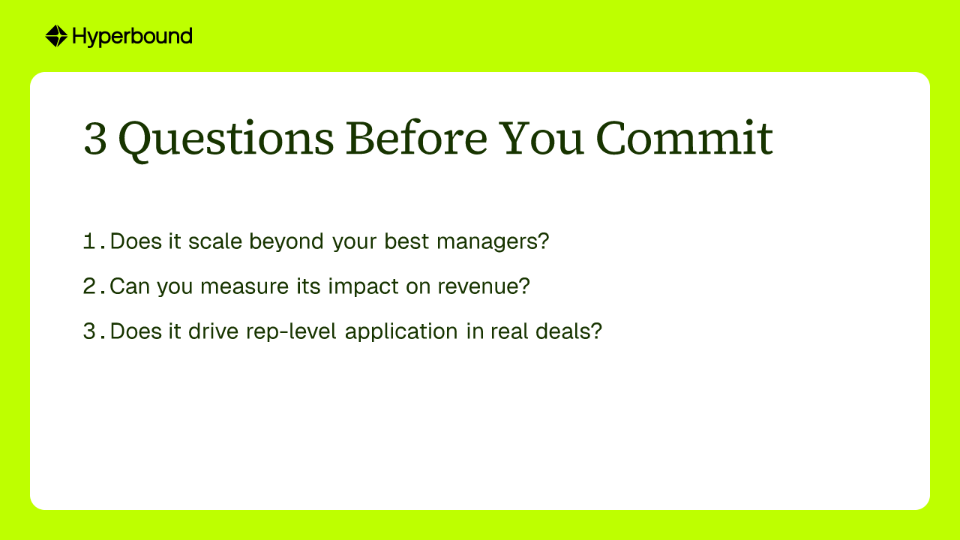 Hyperbound

3 Questions Before You Commit

1. Does it scale beyond your best managers?

2. Can you measure its impact on revenue?

3. Does it drive rep-level application in real deals?